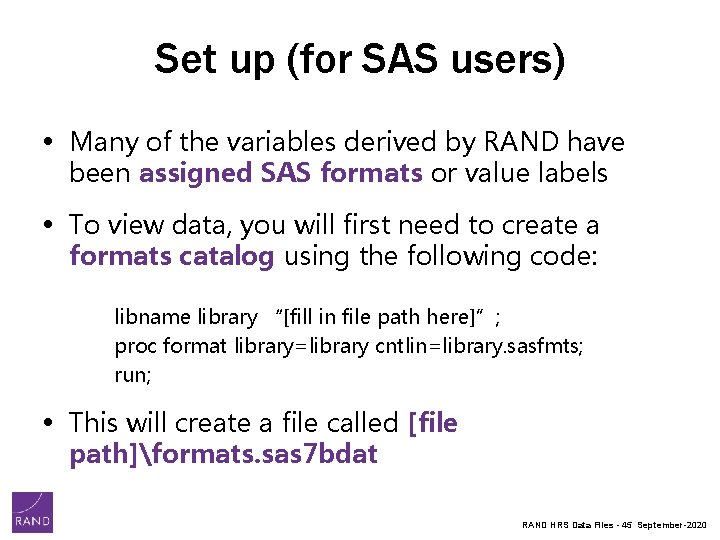 Set up (for SAS users)

• Many of the variables derived by RAND have been assigned SAS formats or value labels

• To view data, you will first need to create a formats catalog using the following code:

libname library "[fill in file path here]" ;
proc format library=library cntlin=library.sasfmts;
run;

• This will create a file called [file path]\formats.sas7bdat

RAND

RAND HRS Data Files - 45 September-2020